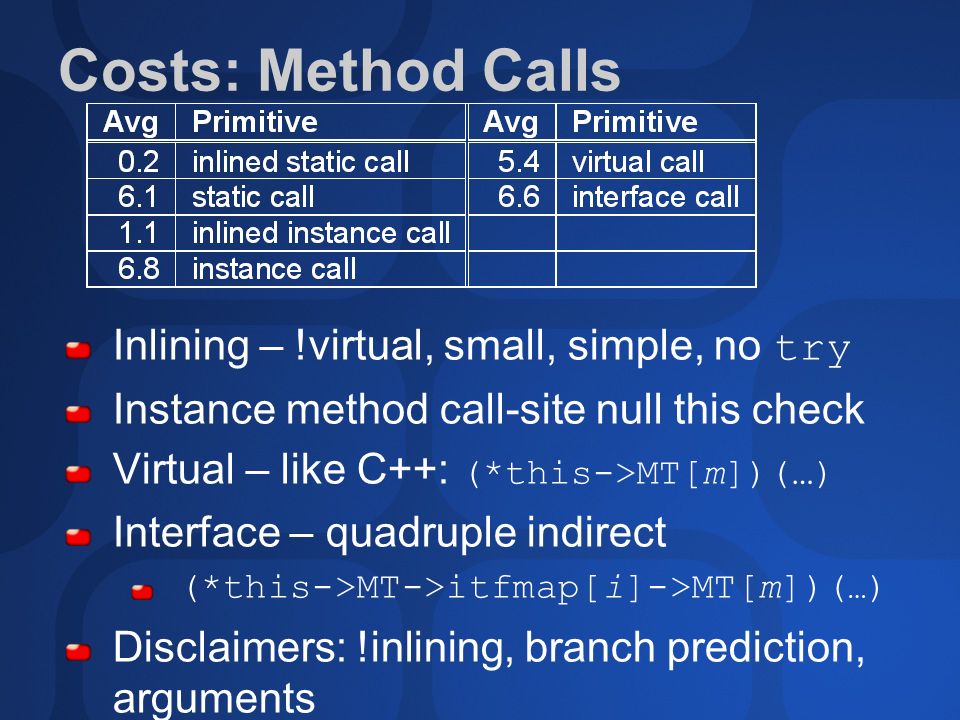 Costs: Method Calls

| Avg | Primitive | Avg | Primitive |
|---|---|---|---|
| 0.2 | inlined static call | 5.4 | virtual call |
| 6.1 | static call | 6.6 | interface call |
| 1.1 | inlined instance call | | |
| 6.8 | instance call | | |

Inlining – !virtual, small, simple, no try

Instance method call-site null this check

Virtual – like C++: (*this->MT[m])(…)

Interface – quadruple indirect

(*this->MT->itfmap[i]->MT[m])(…)

Disclaimers: !inlining, branch prediction, arguments